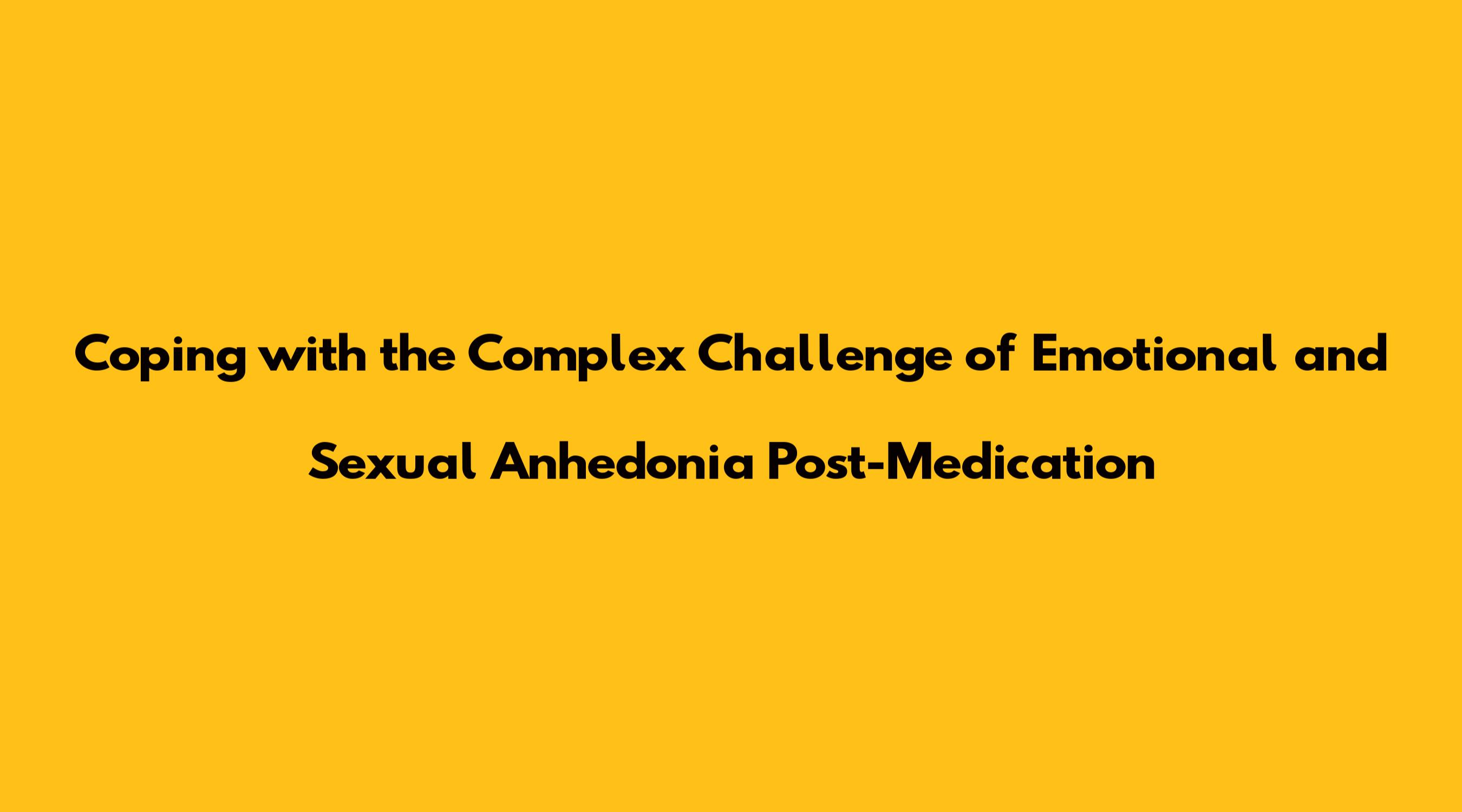 Coping with the Complex Challenge of Emotional and Sexual Anhedonia Post-Medication